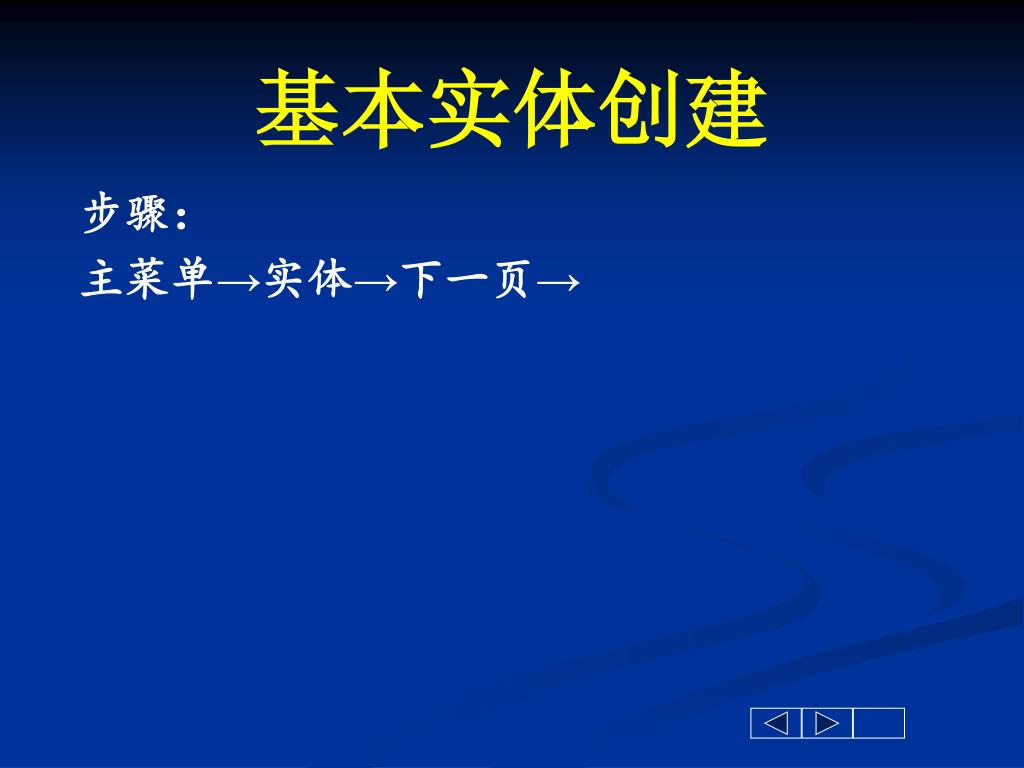 基本实体创建

步骤：

主菜单→实体→下一页→